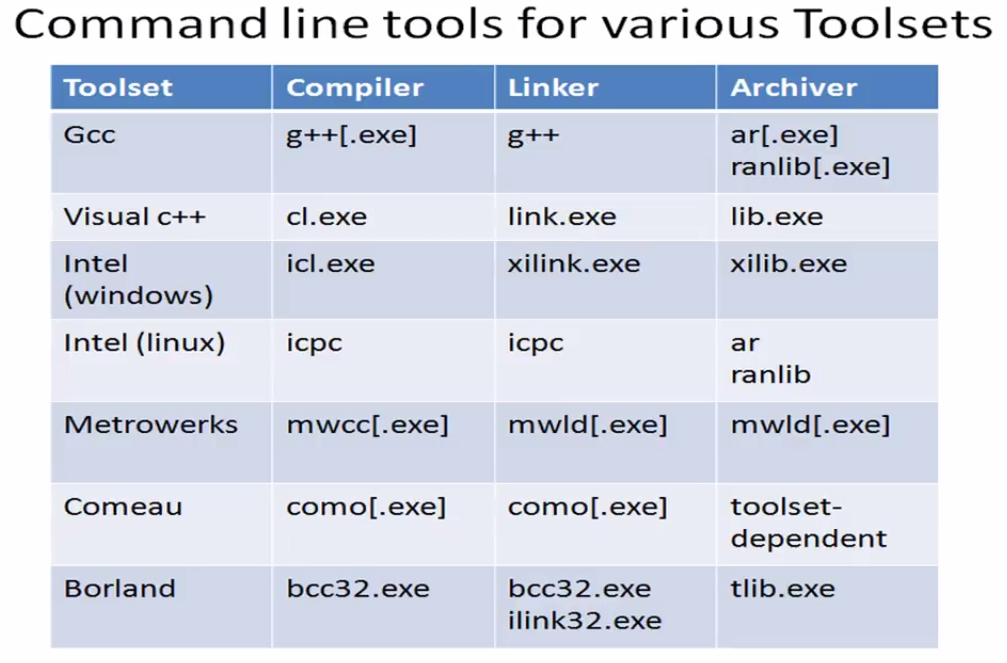 Command line tools for various Toolsets

| Toolset | Compiler | Linker | Archiver |
|---|---|---|---|
| Gcc | g++[.exe] | g++ | ar[.exe] ranlib[.exe] |
| Visual c++ | cl.exe | link.exe | lib.exe |
| Intel (windows) | icl.exe | xilink.exe | xilib.exe |
| Intel (linux) | icpc | icpc | ar ranlib |
| Metrowerks | mwcc[.exe] | mwld[.exe] | mwld[.exe] |
| Comeau | como[.exe] | como[.exe] | toolset-dependent |
| Borland | bcc32.exe | bcc32.exe ilink32.exe | tlib.exe |